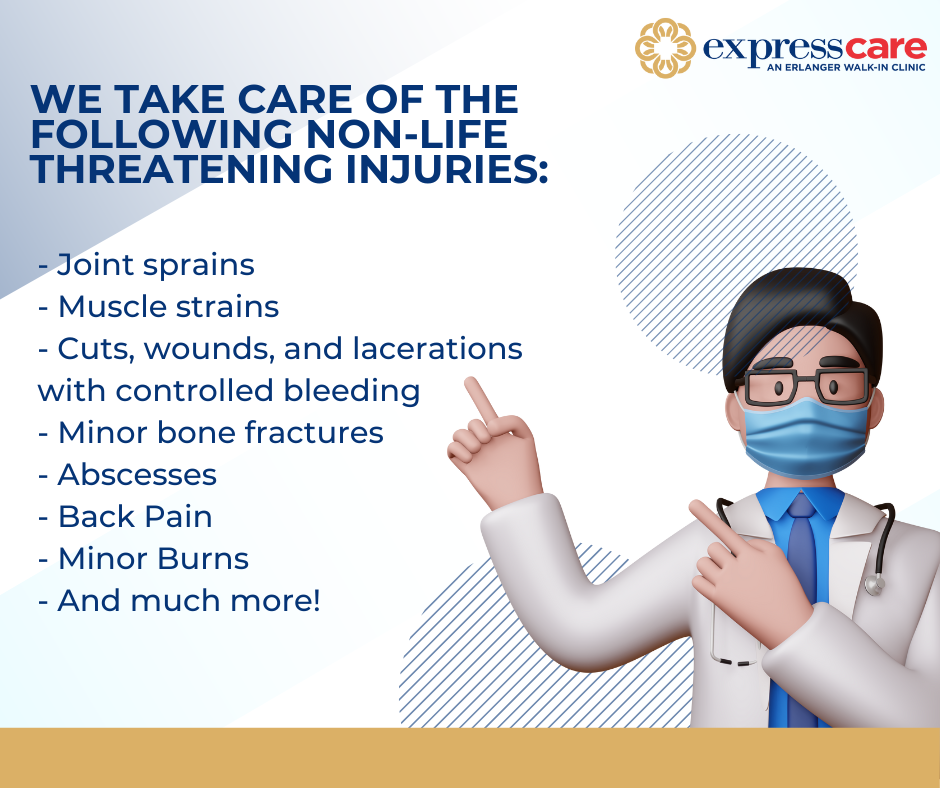 expresscare
AN ERLANGER WALK-IN CLINIC

WE TAKE CARE OF THE FOLLOWING NON-LIFE THREATENING INJURIES:

- Joint sprains
- Muscle strains
- Cuts, wounds, and lacerations with controlled bleeding
- Minor bone fractures
- Abscesses
- Back Pain
- Minor Burns
- And much more!